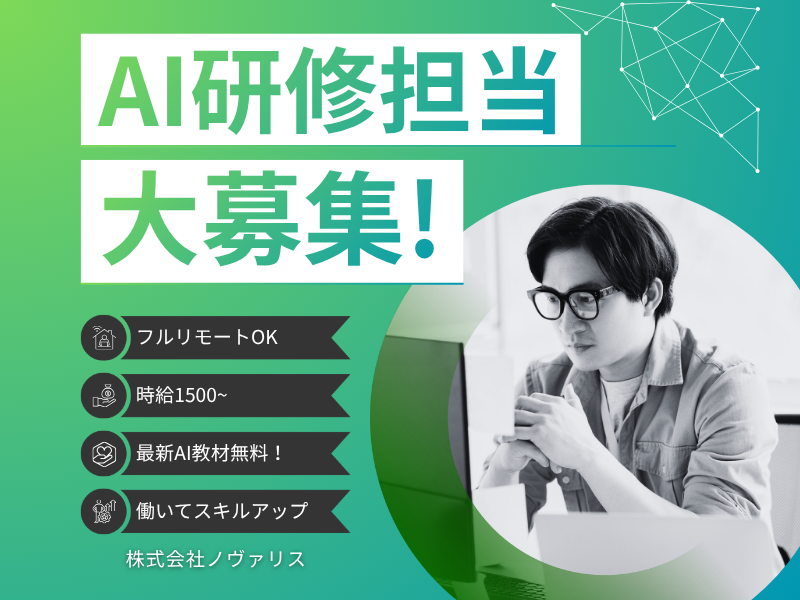 AI研修担当
大募集!

フルリモートOK

時給1500~

最新AI教材無料！

働いてスキルアップ

株式会社ノヴァリス